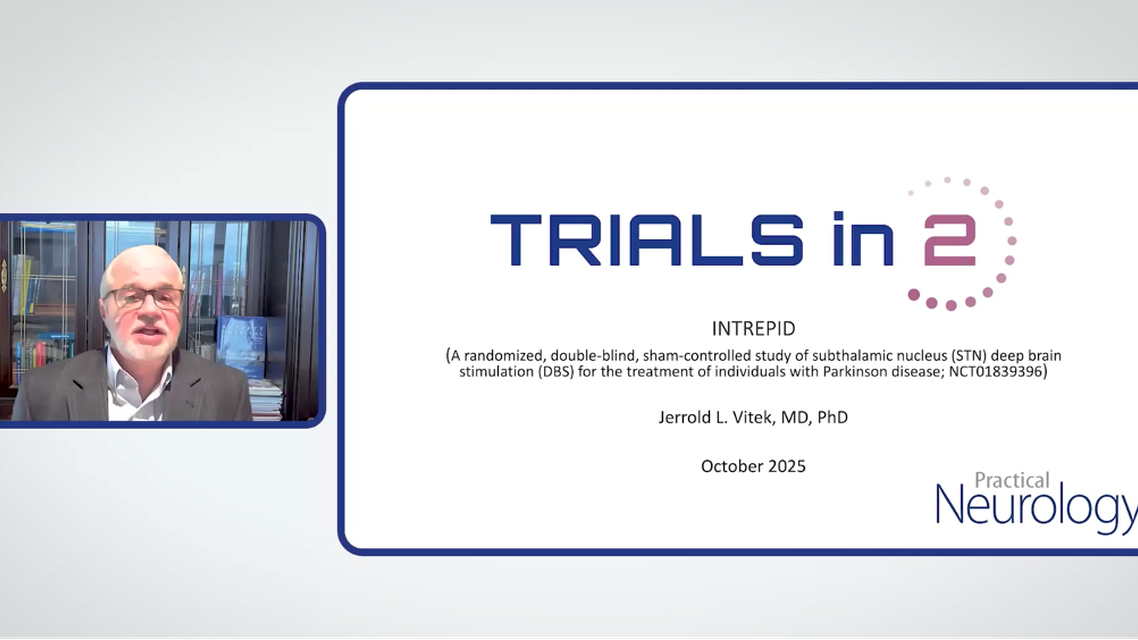 TRIALS in 2

INTREPID

(A randomized, double-blind, sham-controlled study of subthalamic nucleus (STN) deep brain stimulation (DBS) for the treatment of individuals with Parkinson disease; NCT01839396)

Jerrold L. Vitek, MD, PhD

October 2025

Practical Neurology